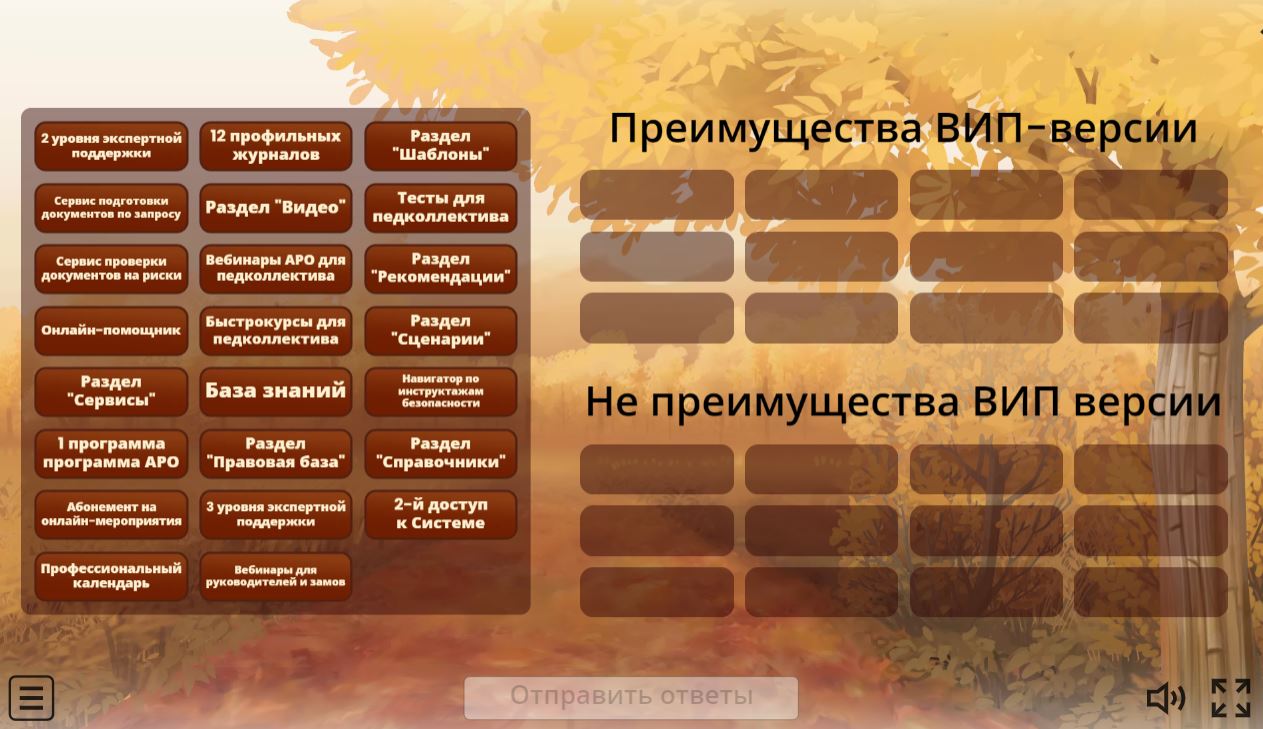 2 уровня экспертной поддержки

12 профильных журналов

Раздел "Шаблоны"

Сервис подготовки документов по запросу

Раздел "Видео"

Тесты для педколлектива

Сервис проверки документов на риски

Вебинары АРО для педколлектива

Раздел "Рекомендации"

Онлайн-помощник

Быстрокурсы для педколлектива

Раздел "Сценарии"

Раздел "Сервисы"

База знаний

Навигатор по инструктажам безопасности

1 программа программа АРО

Раздел "Правовая база"

Раздел "Справочники"

Абонемент на онлайн-мероприятия

3 уровня экспертной поддержки

2-й доступ к Системе

Профессиональный календарь

Вебинары для руководителей и замов

Преимущества ВИП-версии

Не преимущества ВИП версии

Отправить ответы